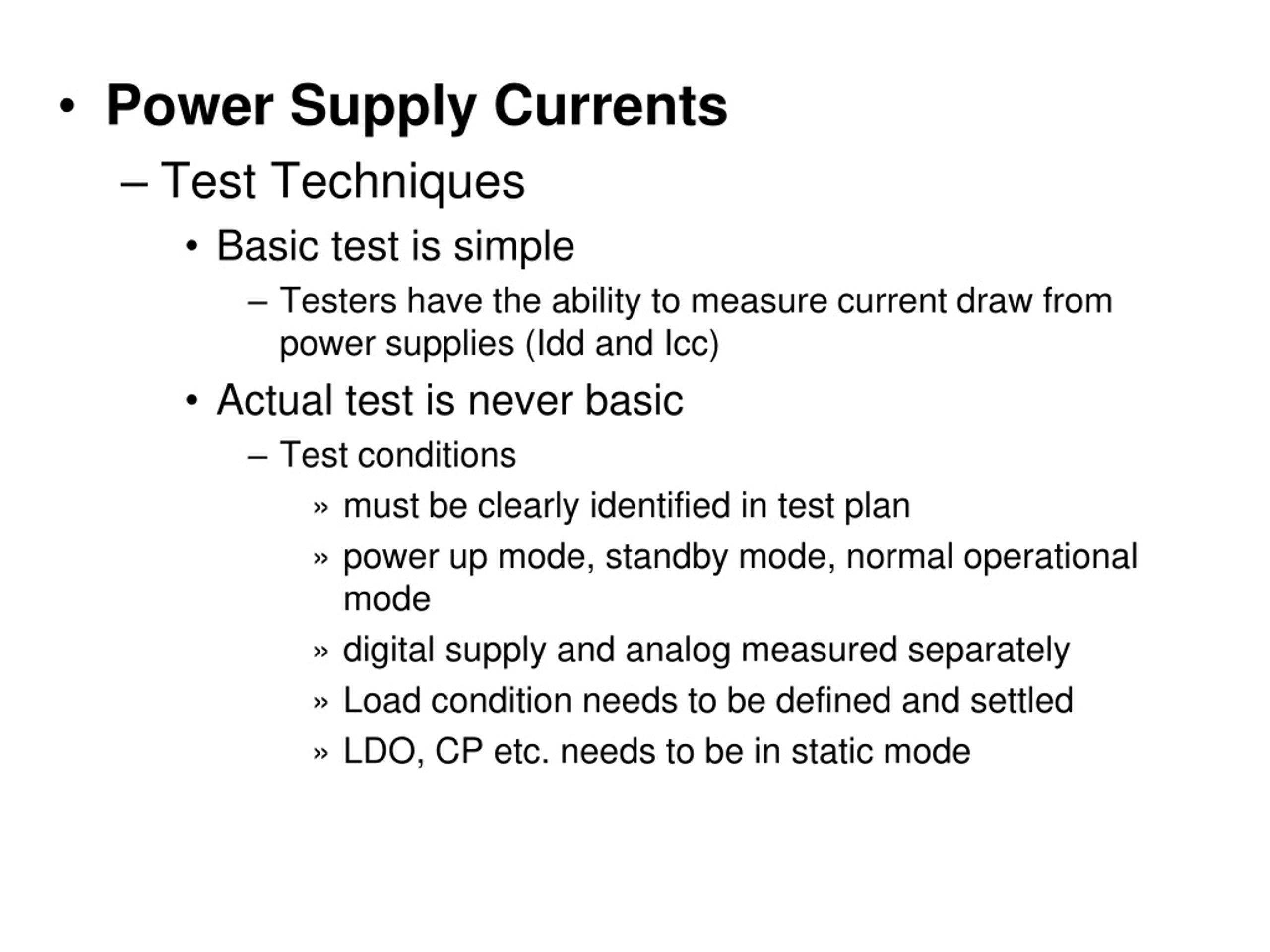 • Power Supply Currents

– Test Techniques

• Basic test is simple

– Testers have the ability to measure current draw from power supplies (Idd and Icc)

• Actual test is never basic

– Test conditions

» must be clearly identified in test plan

» power up mode, standby mode, normal operational mode

» digital supply and analog measured separately

» Load condition needs to be defined and settled

» LDO, CP etc. needs to be in static mode